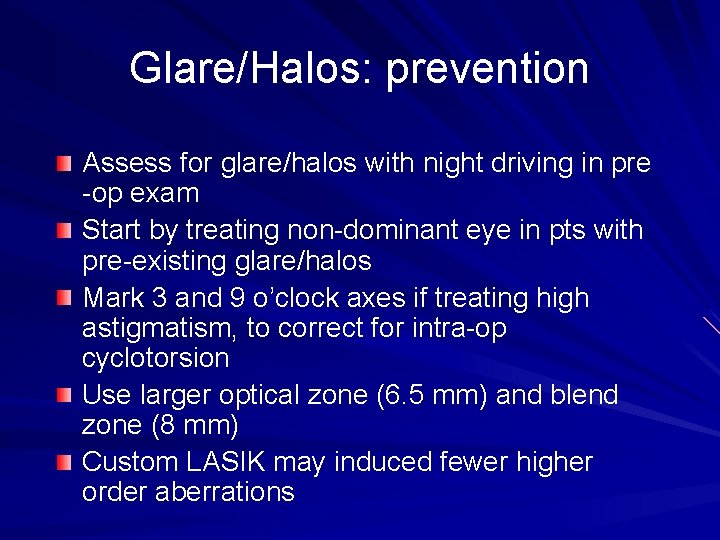 Glare/Halos: prevention

Assess for glare/halos with night driving in pre -op exam

Start by treating non-dominant eye in pts with pre-existing glare/halos

Mark 3 and 9 o'clock axes if treating high astigmatism, to correct for intra-op cyclotorsion

Use larger optical zone (6.5 mm) and blend zone (8 mm)

Custom LASIK may induced fewer higher order aberrations